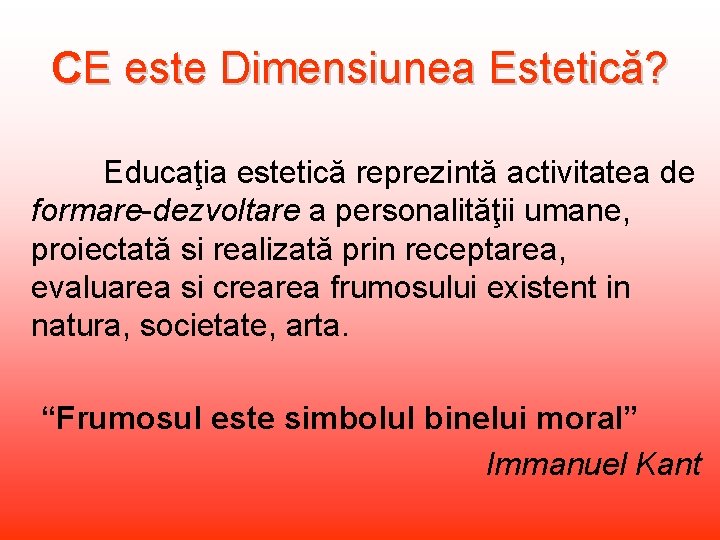 CE este Dimensiunea Estetică?

Educaţia estetică reprezintă activitatea de formare-dezvoltare a personalităţii umane, proiectată si realizată prin receptarea, evaluarea si crearea frumosului existent in natura, societate, arta.

“Frumosul este simbolul binelui moral”

Immanuel Kant